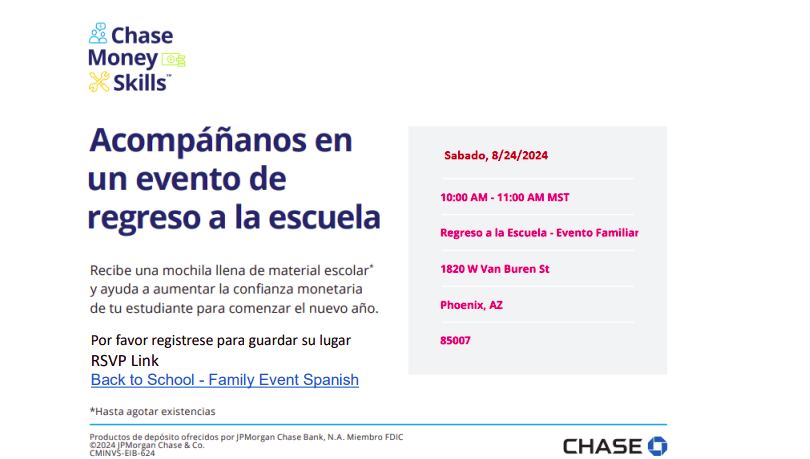 Chase Money Skills™

Acompáñanos en un evento de regreso a la escuela

Recibe una mochila llena de material escolar* y ayuda a aumentar la confianza monetaria de tu estudiante para comenzar el nuevo año.

Por favor registrese para guardar su lugar
RSVP Link
Back to School - Family Event Spanish

Sabado, 8/24/2024

10:00 AM - 11:00 AM MST

Regreso a la Escuela - Evento Familiar

1820 W Van Buren St

Phoenix, AZ

85007

*Hasta agotar existencias

Productos de depósito ofrecidos por JPMorgan Chase Bank, N.A. Miembro FDIC
©2024 JPMorgan Chase & Co.
CMINVS-EIB-624

CHASE